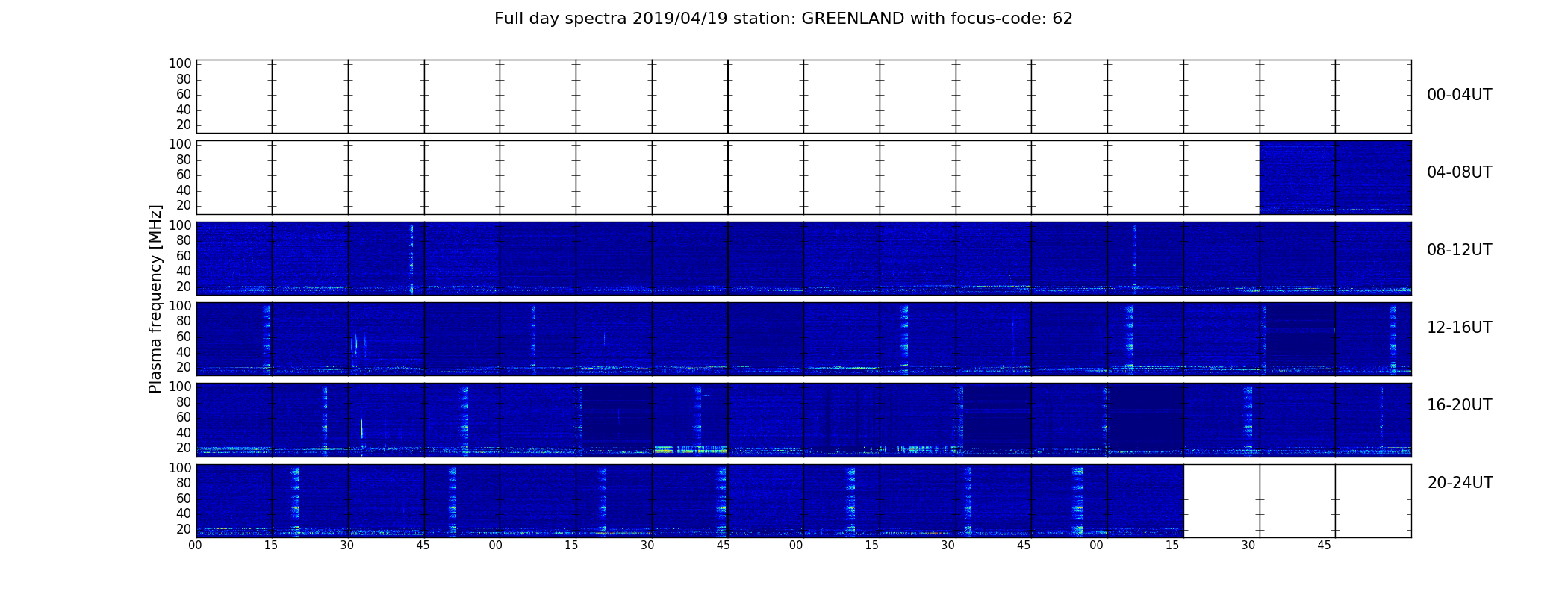 Full day spectra 2019/04/19 station: GREENLAND with focus-code: 62

Plasma frequency [MHz]

100
80
60
40
20
00-04UT

100
80
60
40
20
04-08UT

100
80
60
40
20
08-12UT

100
80
60
40
20
12-16UT

100
80
60
40
20
16-20UT

100
80
60
40
20
20-24UT

00 15 30 45 00 15 30 45 00 15 30 45 00 15 30 45